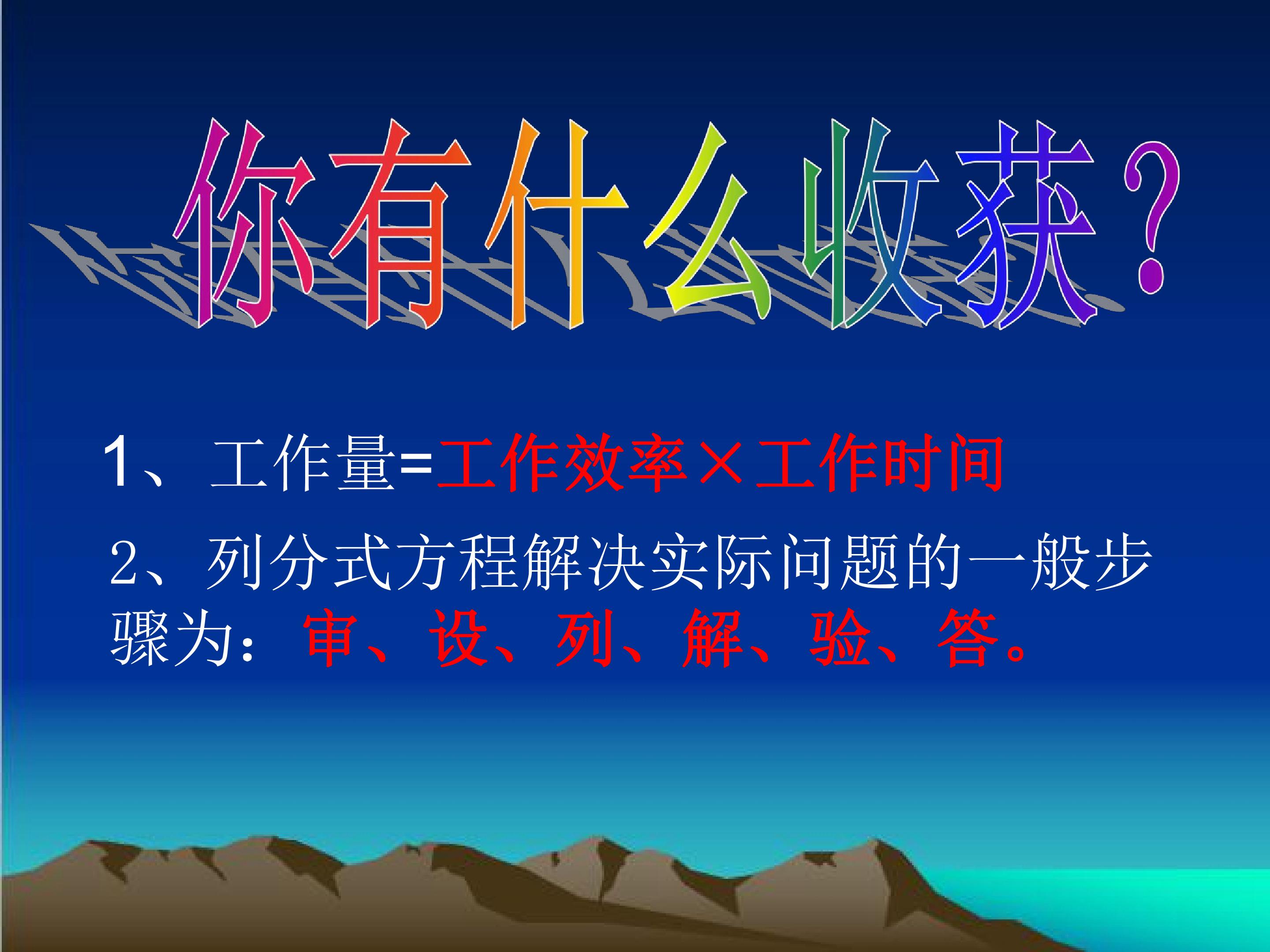 你有什么收获?

1、工作量=工作效率×工作时间

2、列分式方程解决实际问题的一般步骤为:审、设、列、解、验、答。